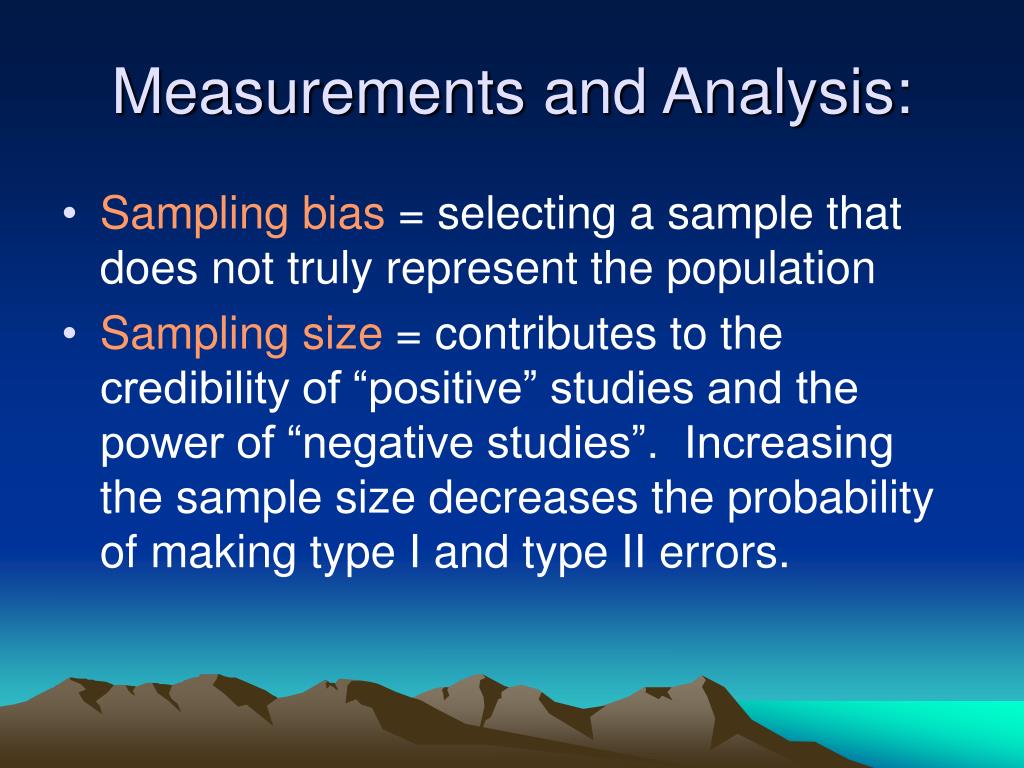 Measurements and Analysis:

• Sampling bias = selecting a sample that does not truly represent the population

• Sampling size = contributes to the credibility of “positive” studies and the power of “negative studies”. Increasing the sample size decreases the probability of making type I and type II errors.